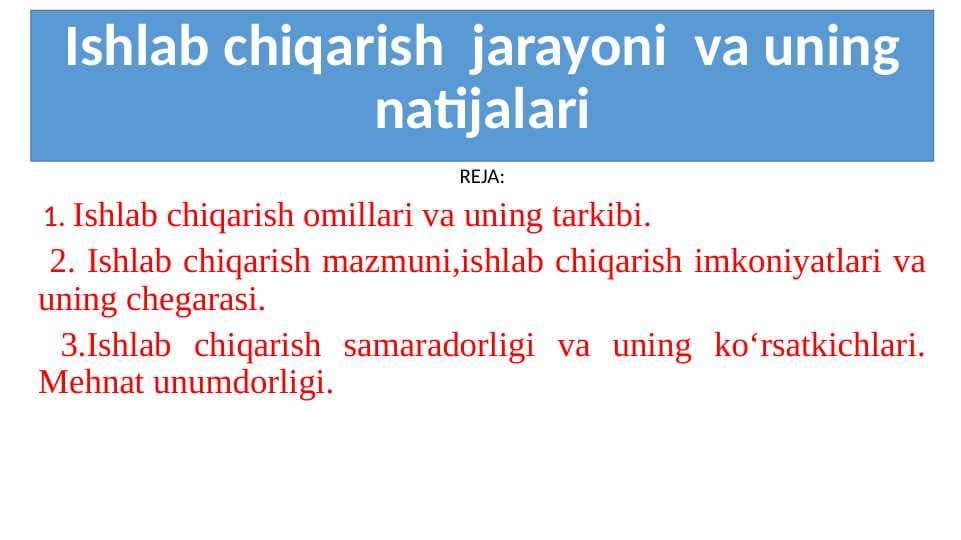 Ishlab chiqarish jarayoni va uning natijalari

REJA:

1. Ishlab chiqarish omillari va uning tarkibi.

2. Ishlab chiqarish mazmuni,ishlab chiqarish imkoniyatlari va uning chegarasi.

3.Ishlab chiqarish samaradorligi va uning ko‘rsatkichlari. Mehnat unumdorligi.